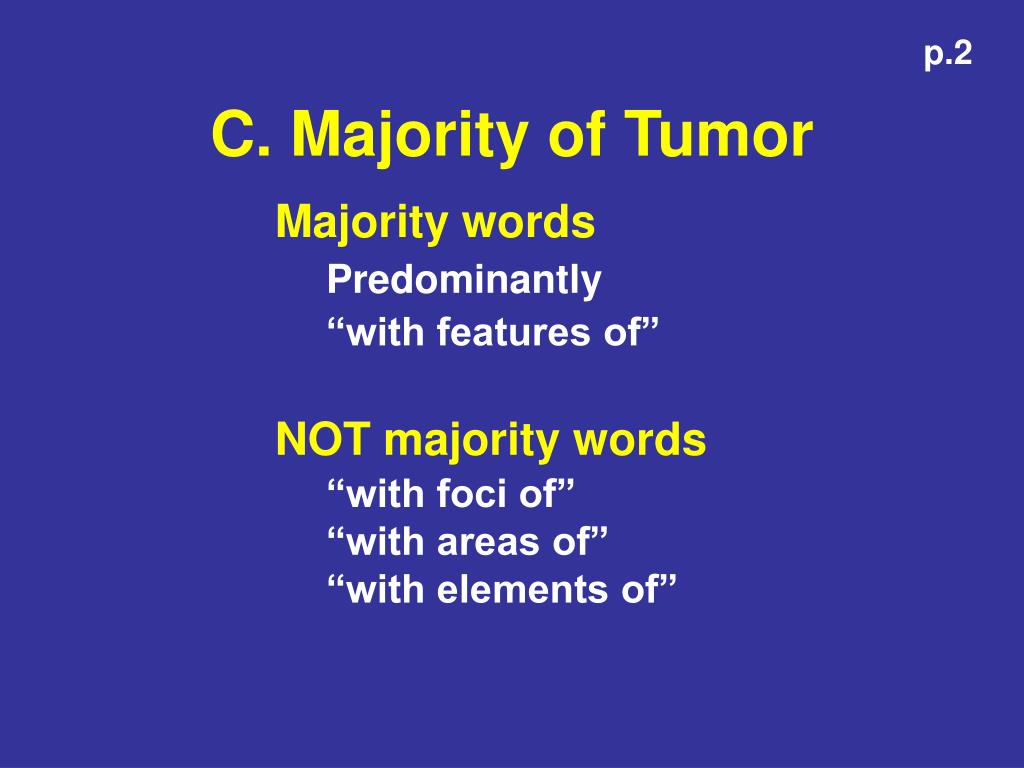 p.2

C. Majority of Tumor

Majority words

Predominantly

“with features of”

NOT majority words

“with foci of”

“with areas of”

“with elements of”